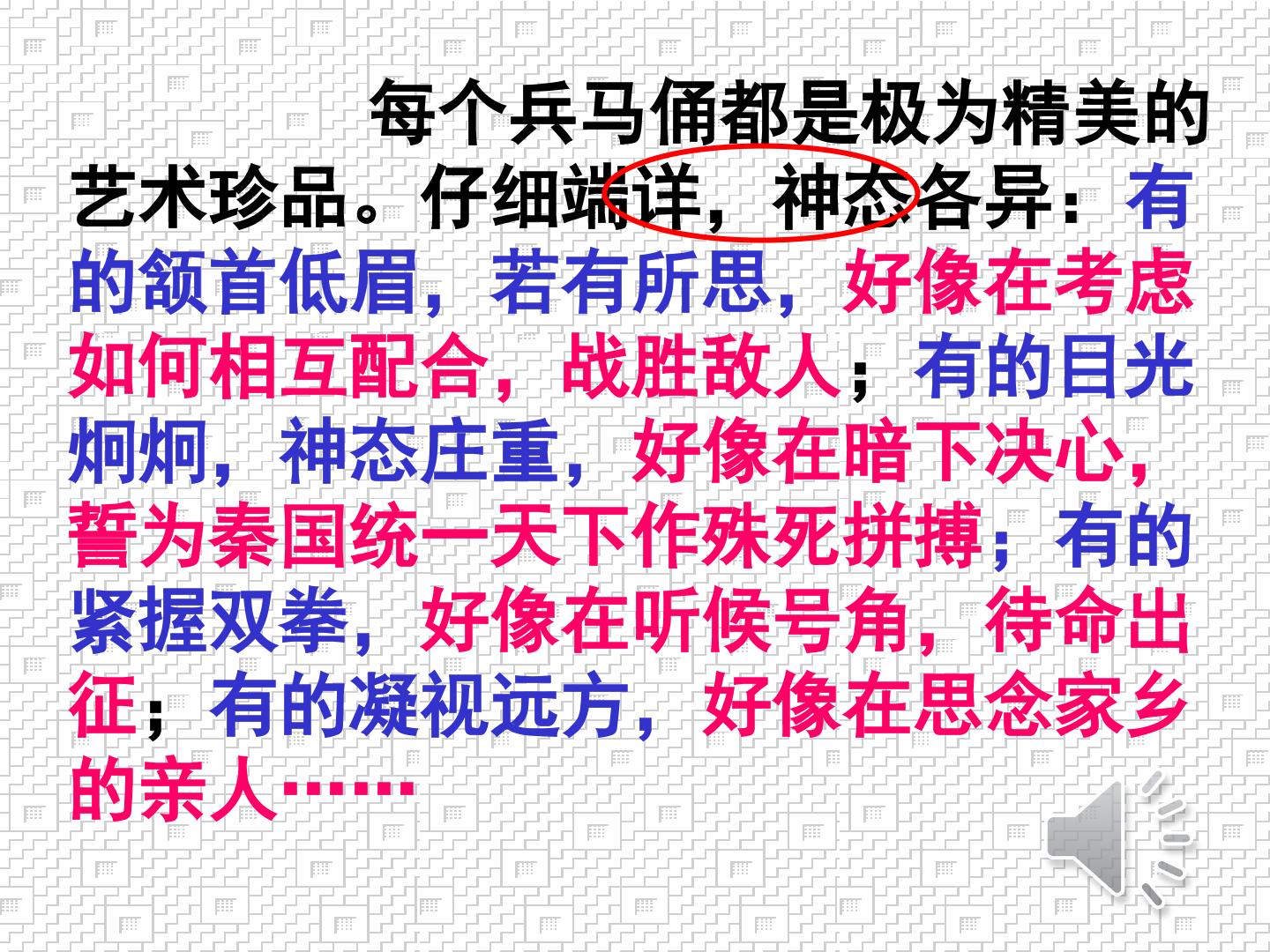 每个兵马俑都是极为精美的艺术珍品。仔细端详，神态各异：有的颔首低眉，若有所思，好像在考虑如何相互配合，战胜敌人；有的目光炯炯，神态庄重，好像在暗下决心，誓为秦国统一天下作殊死拼搏；有的紧握双拳，好像在听候号角，待命出征；有的凝视远方，好像在思念家乡的亲人……